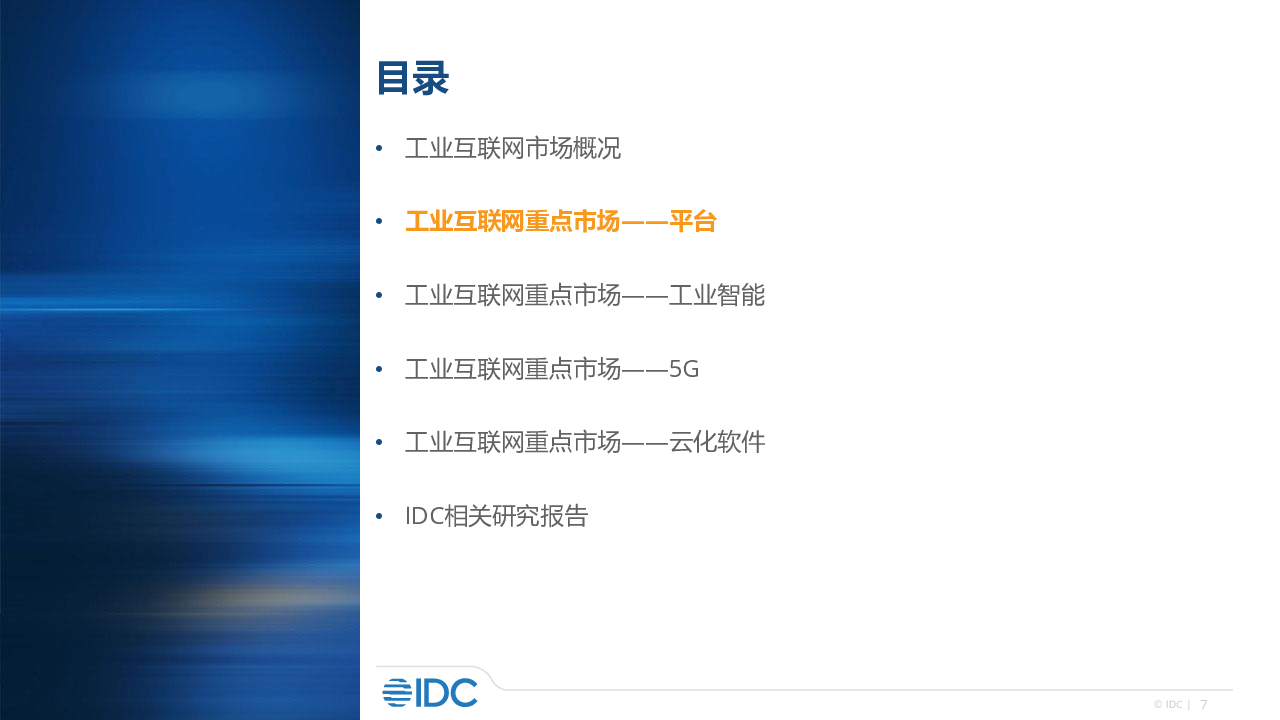 目录

• 工业互联网市场概况

• 工业互联网重点市场——平台

• 工业互联网重点市场——工业智能

• 工业互联网重点市场——5G

• 工业互联网重点市场——云化软件

• IDC相关研究报告

IDC

© IDC | 7